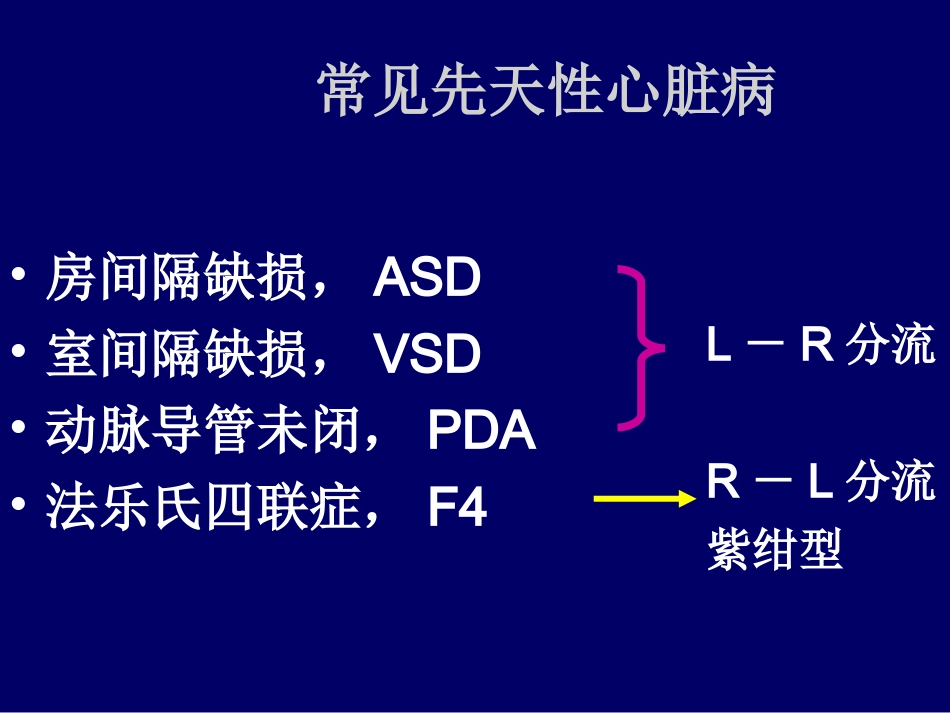 常见先天性心脏病

• 房间隔缺损， ASD
• 室间隔缺损， VSD
• 动脉导管未闭， PDA
• 法乐氏四联症， F4

L － R 分流

R － L 分流
紫绀型